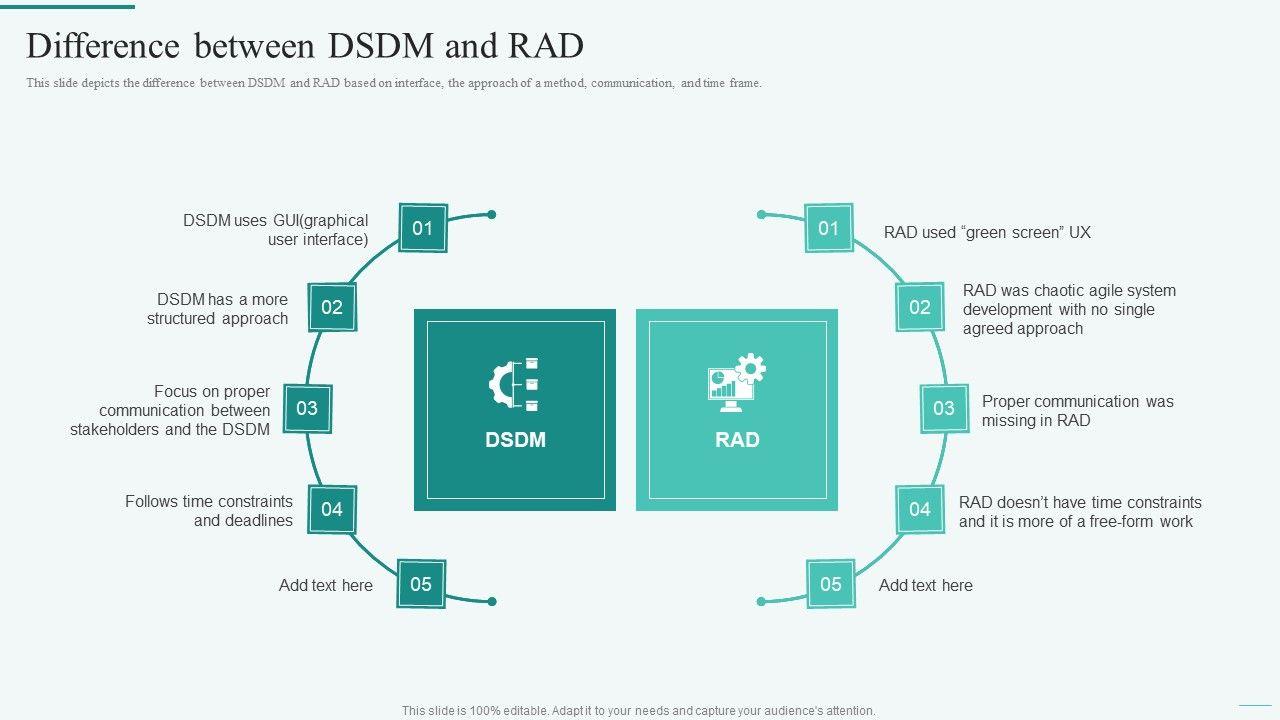 Difference between DSDM and RAD

This slide depicts the difference between DSDM and RAD based on interface, the approach of a method, communication, and time frame.

DSDM uses GUI(graphical user interface)

01

DSDM has a more structured approach

02

Focus on proper communication between stakeholders and the DSDM

03

Follows time constraints and deadlines

04

Add text here

05

DSDM

RAD

01

RAD used “green screen” UX

02

RAD was chaotic agile system development with no single agreed approach

03

Proper communication was missing in RAD

04

RAD doesn’t have time constraints and it is more of a free-form work

05

Add text here

This slide is 100% editable. Adapt it to your needs and capture your audience's attention.